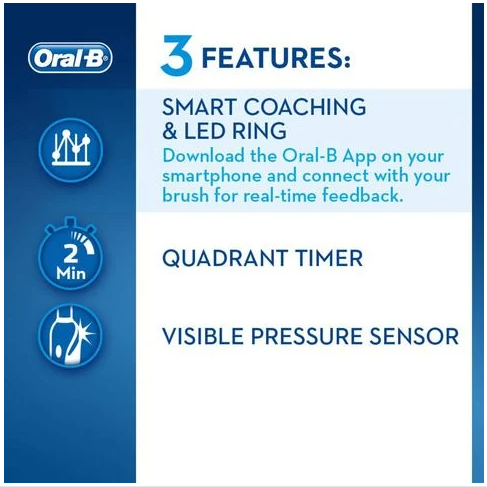 Oral-B

3 FEATURES:

SMART COACHING & LED RING

Download the Oral-B App on your smartphone and connect with your brush for real-time feedback.

2 Min

QUADRANT TIMER

VISIBLE PRESSURE SENSOR